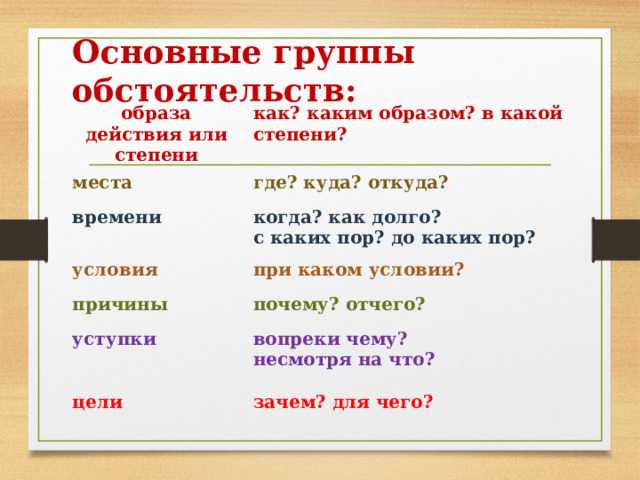 Основные группы обстоятельств:

| | |
|---|---|
| образа действия или степени | как? каким образом? в какой степени? |
| места | где? куда? откуда? |
| времени | когда? как долго? с каких пор? до каких пор? |
| условия | при каком условии? |
| причины | почему? отчего? |
| уступки | вопреки чему? несмотря на что? |
| цели | зачем? для чего? |